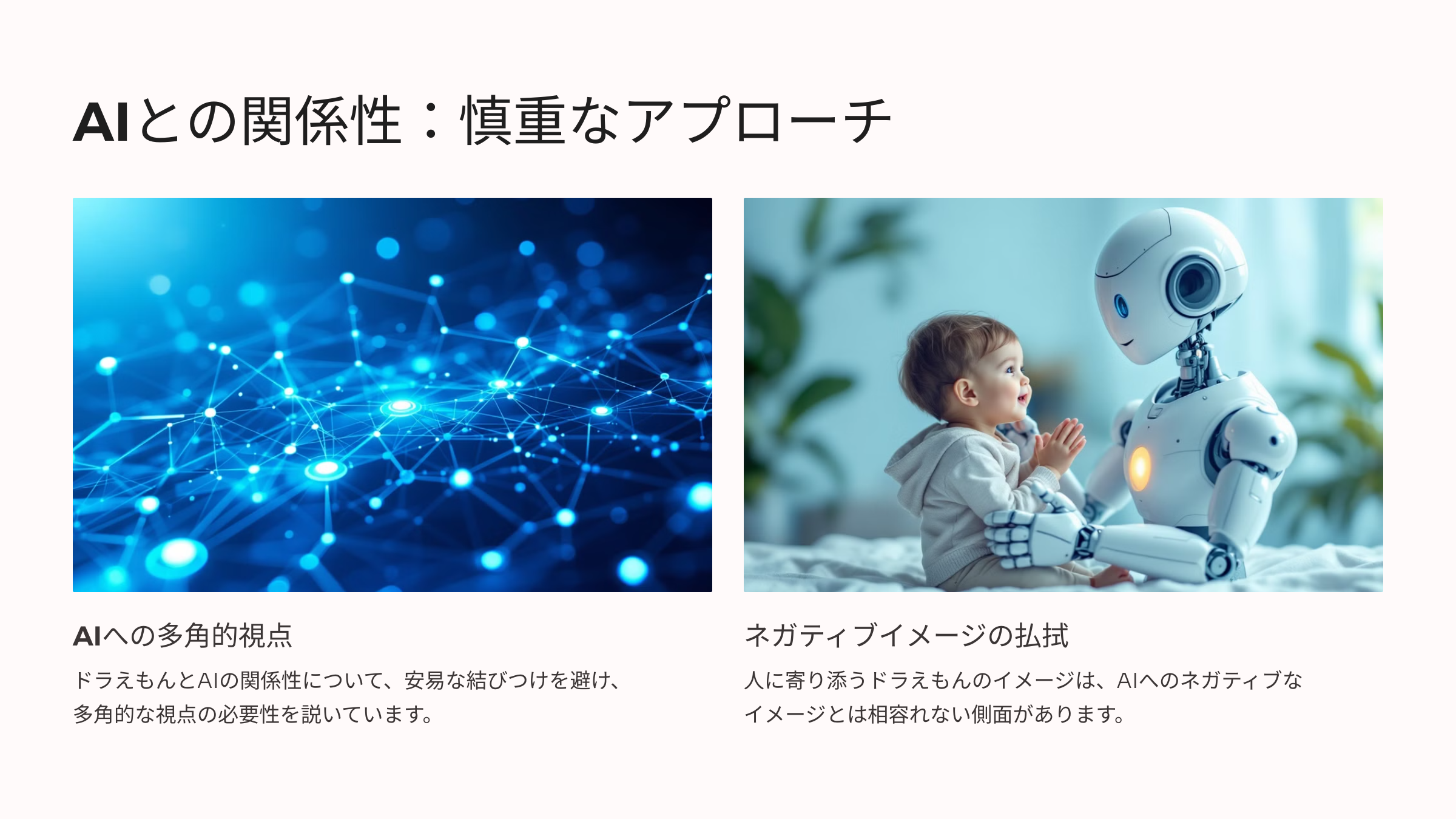 AIとの関係性：慎重なアプローチ

AIへの多角的視点

ドラえもんとAIの関係性について、安易な結びつけを避け、多角的な視点の必要性を説いています。

ネガティブイメージの払拭

人に寄り添うドラえもんのイメージは、AIへのネガティブなイメージとは相容れない側面があります。